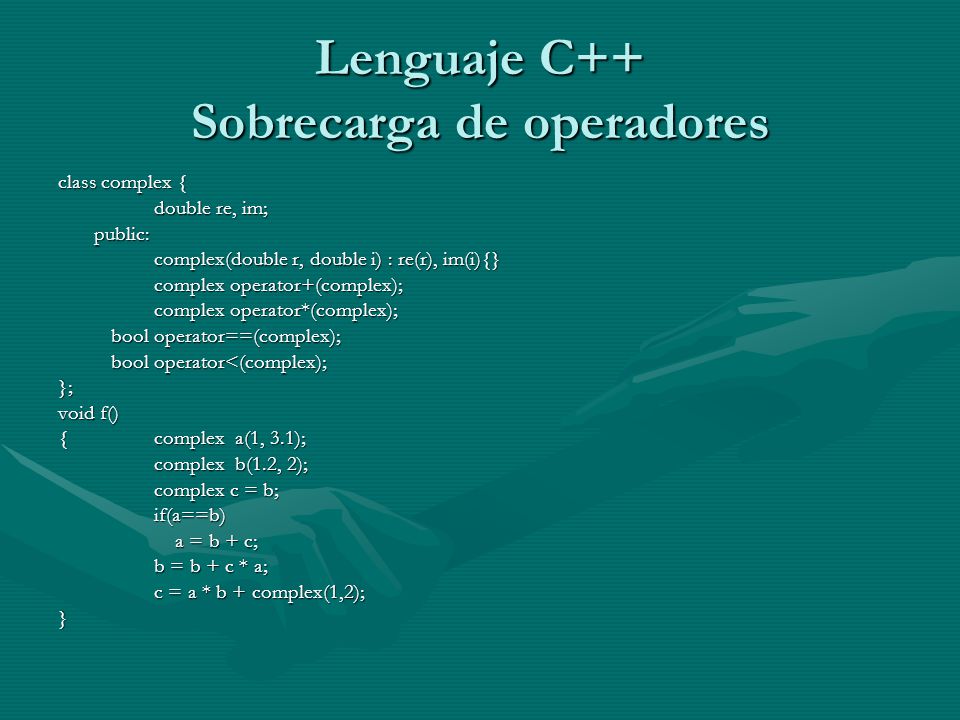 Lenguaje C++
Sobrecarga de operadores

class complex {
double re, im;
public:
complex(double r, double i) : re(r), im(i) {}
complex operator+(complex);
complex operator*(complex);
bool operator==(complex);
bool operator<(complex);
};
void f()
{ complex a(1, 3.1);
complex b(1.2, 2);
complex c = b;
if(a==b)
a = b + c;
b = b + c * a;
c = a * b + complex(1,2);
}